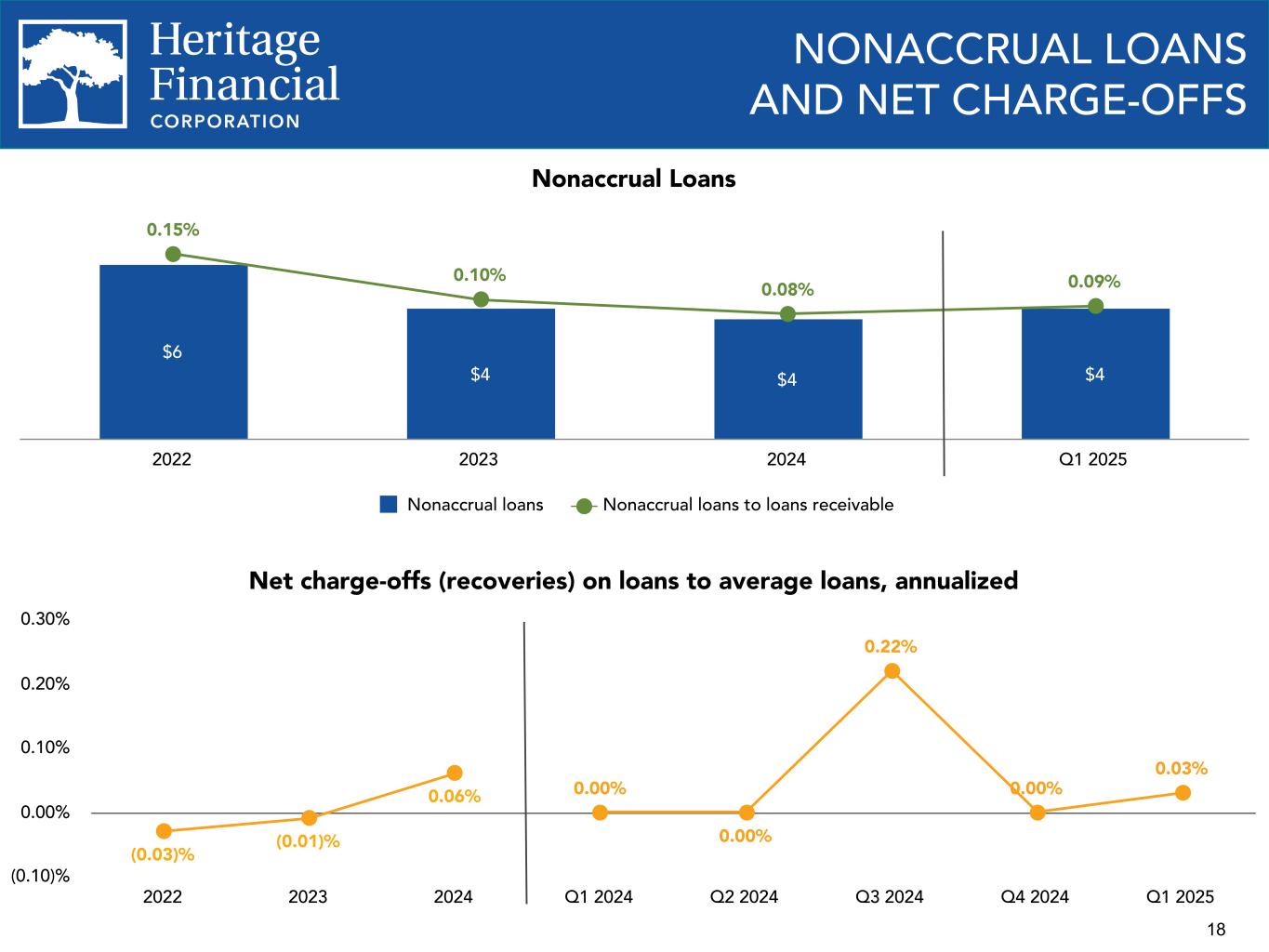 Heritage Financial CORPORATION

NONACCRUAL LOANS AND NET CHARGE-OFFS

Nonaccrual Loans

0.15%
0.10%
0.08%
0.09%

$6
$4
$4
$4

2022
2023
2024
Q1 2025

Nonaccrual loans
Nonaccrual loans to loans receivable

Net charge-offs (recoveries) on loans to average loans, annualized

0.30%
0.20%
0.10%
0.00%
(0.10)%

(0.03)%
(0.01)%
0.06%
0.00%
0.00%
0.22%
0.00%
0.03%

2022
2023
2024
Q1 2024
Q2 2024
Q3 2024
Q4 2024
Q1 2025

18